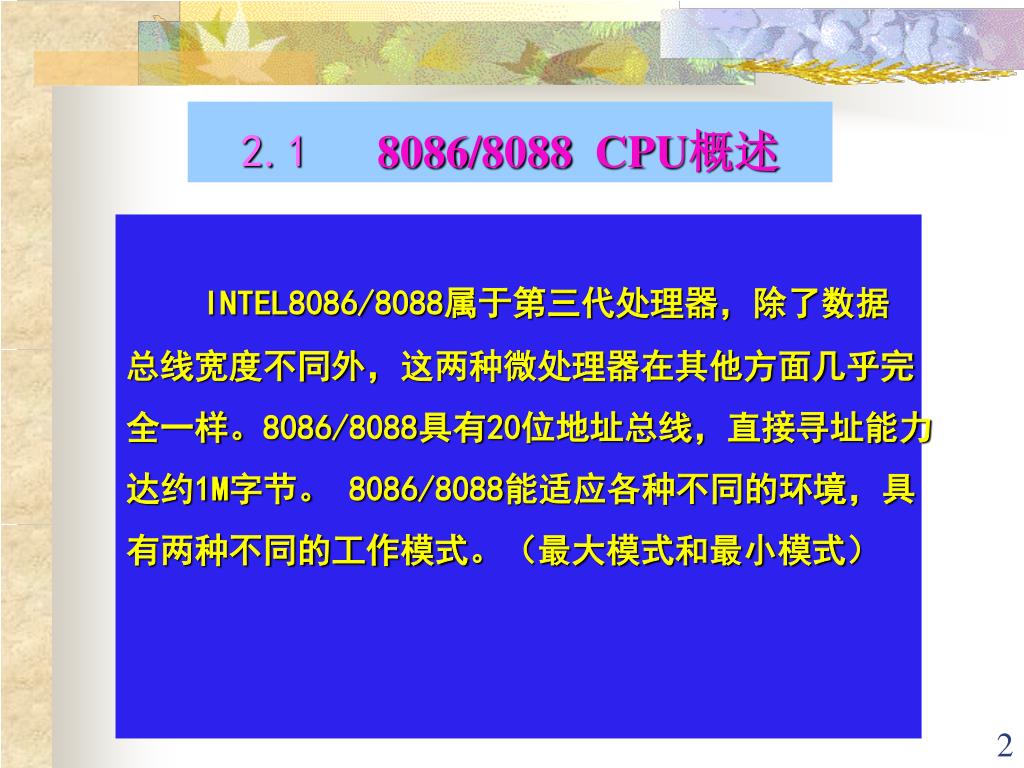 2.1　8086/8088 CPU概述

INTEL8086/8088属于第三代处理器，除了数据总线宽度不同外，这两种微处理器在其他方面几乎完全一样。8086/8088具有20位地址总线，直接寻址能力达约1M字节。 8086/8088能适应各种不同的环境，具有两种不同的工作模式。（最大模式和最小模式）

2